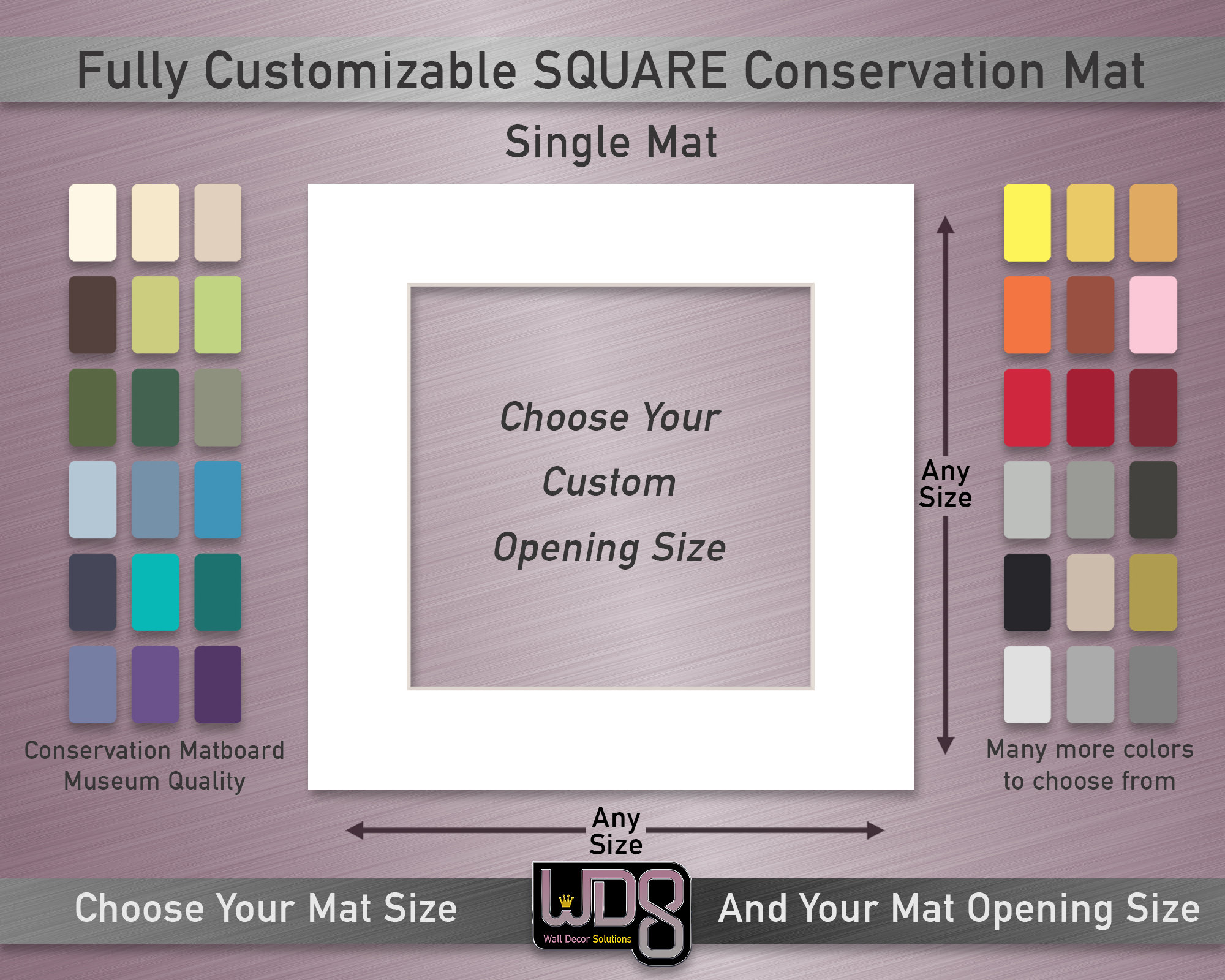 Fully Customizable SQUARE Conservation Mat

Single Mat

Choose Your Custom Opening Size

Any Size

Conservation Matboard Museum Quality

Many more colors to choose from

Any Size

Choose Your Mat Size

WDS
Wall Decor Solutions

And Your Mat Opening Size